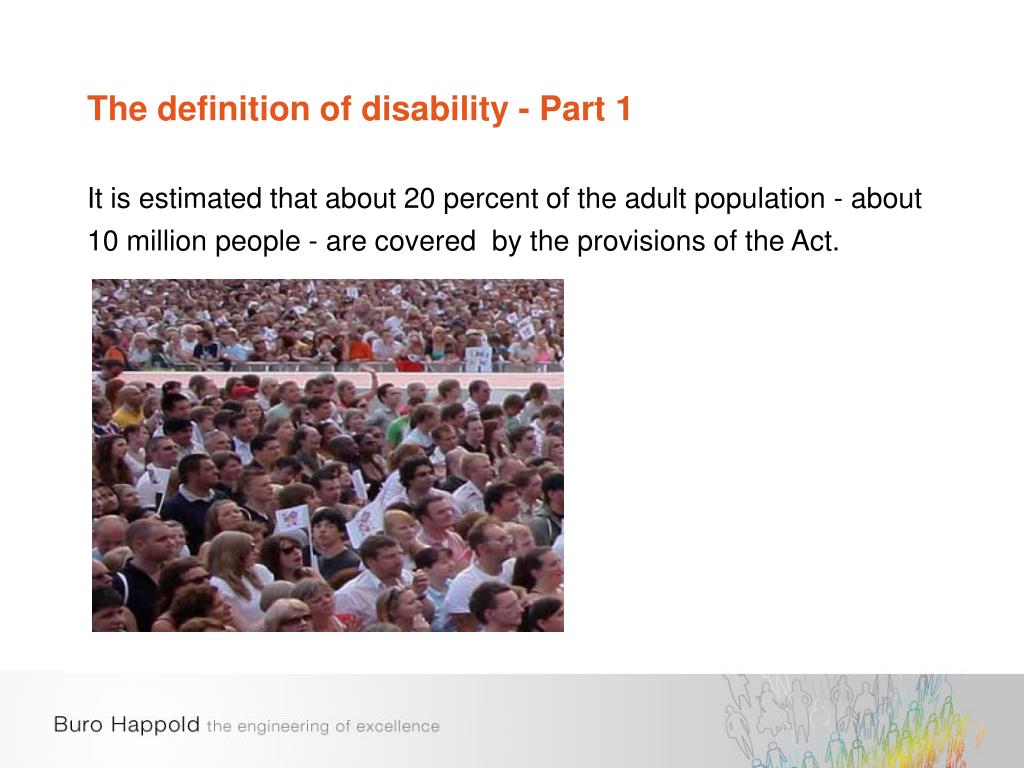 The definition of disability - Part 1

It is estimated that about 20 percent of the adult population - about 10 million people - are covered by the provisions of the Act.

Buro Happold the engineering of excellence